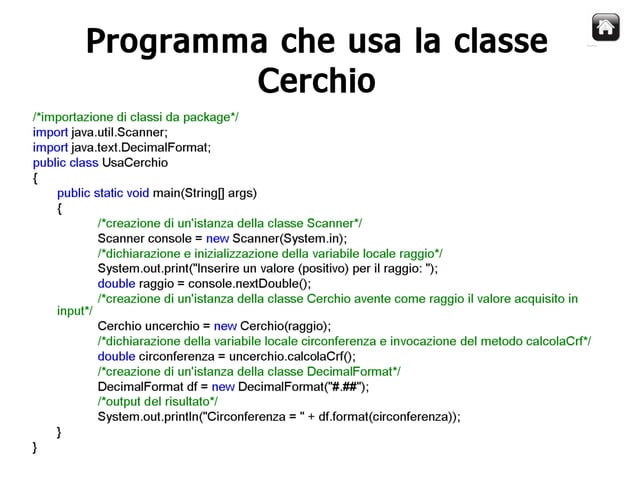 Programma che usa la classe Cerchio

/*importazione di classi da package*/
import java.util.Scanner;
import java.text.DecimalFormat;
public class UsaCerchio
{
public static void main(String[] args)
{
/*creazione di un'istanza della classe Scanner*/
Scanner console = new Scanner(System.in);
/*dichiarazione e inizializzazione della variabile locale raggio*/
System.out.print("Inserire un valore (positivo) per il raggio: ");
double raggio = console.nextDouble();
/*creazione di un'istanza della classe Cerchio avente come raggio il valore acquisito in input*/
Cerchio uncerchio = new Cerchio(raggio);
/*dichiarazione della variabile locale circonferenza e invocazione del metodo calcolaCrf*/
double circonferenza = uncerchio.calcolaCrf();
/*creazione di un'istanza della classe DecimalFormat*/
DecimalFormat df = new DecimalFormat("#.##");
/*output del risultato*/
System.out.println("Circonferenza = " + df.format(circonferenza));
}
}